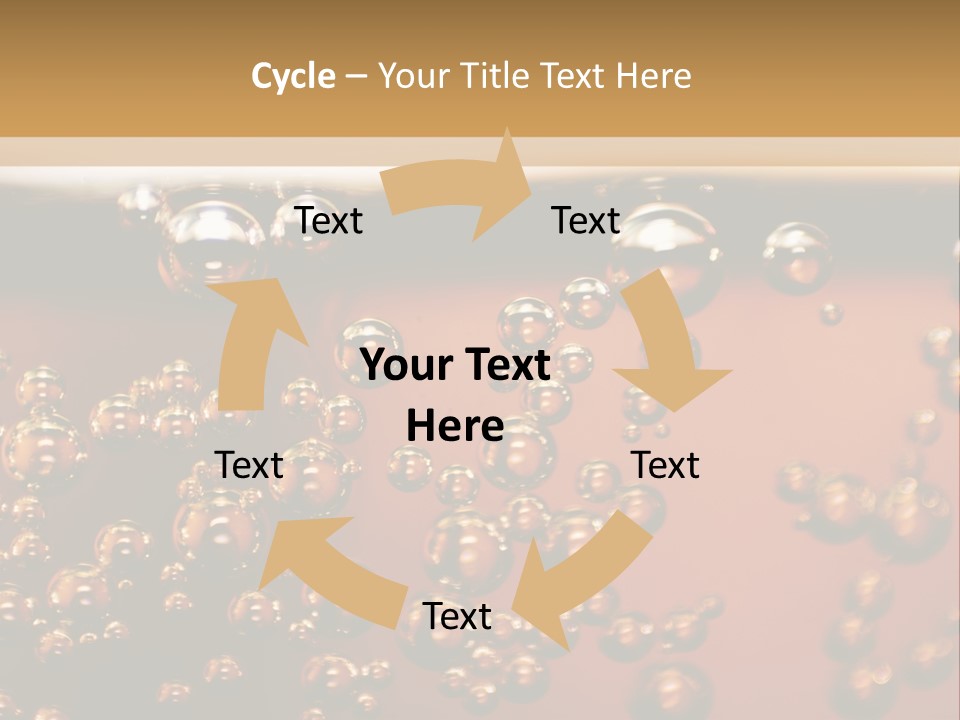 Cycle – Your Title Text Here

Text

Text

Your Text Here

Text

Text

Text